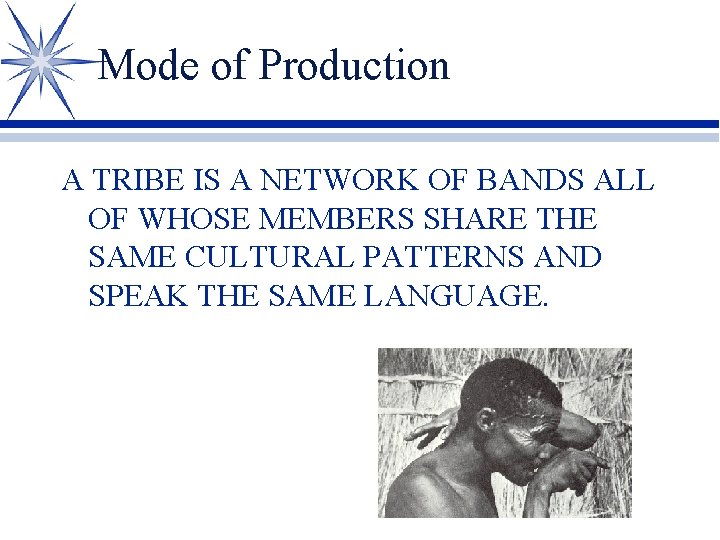 Mode of Production

A TRIBE IS A NETWORK OF BANDS ALL OF WHOSE MEMBERS SHARE THE SAME CULTURAL PATTERNS AND SPEAK THE SAME LANGUAGE.